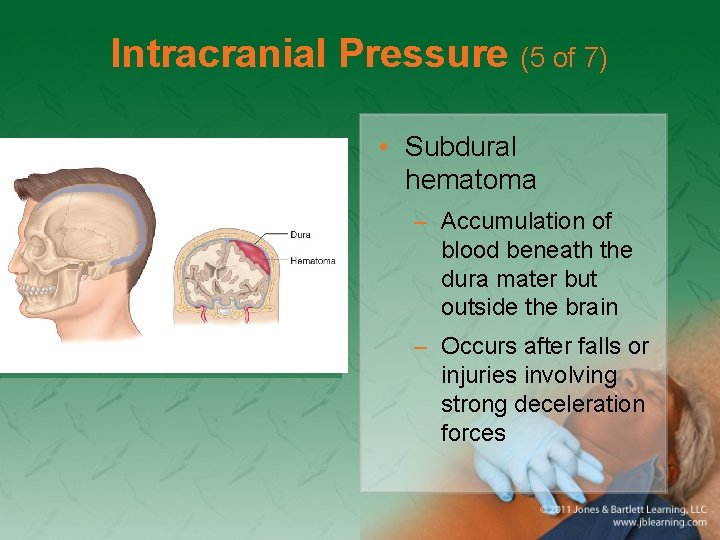 Intracranial Pressure (5 of 7)

Dura
Hematoma

• Subdural hematoma
– Accumulation of blood beneath the dura mater but outside the brain
– Occurs after falls or injuries involving strong deceleration forces

© 2011 Jones & Bartlett Learning, LLC
www.jblearning.com